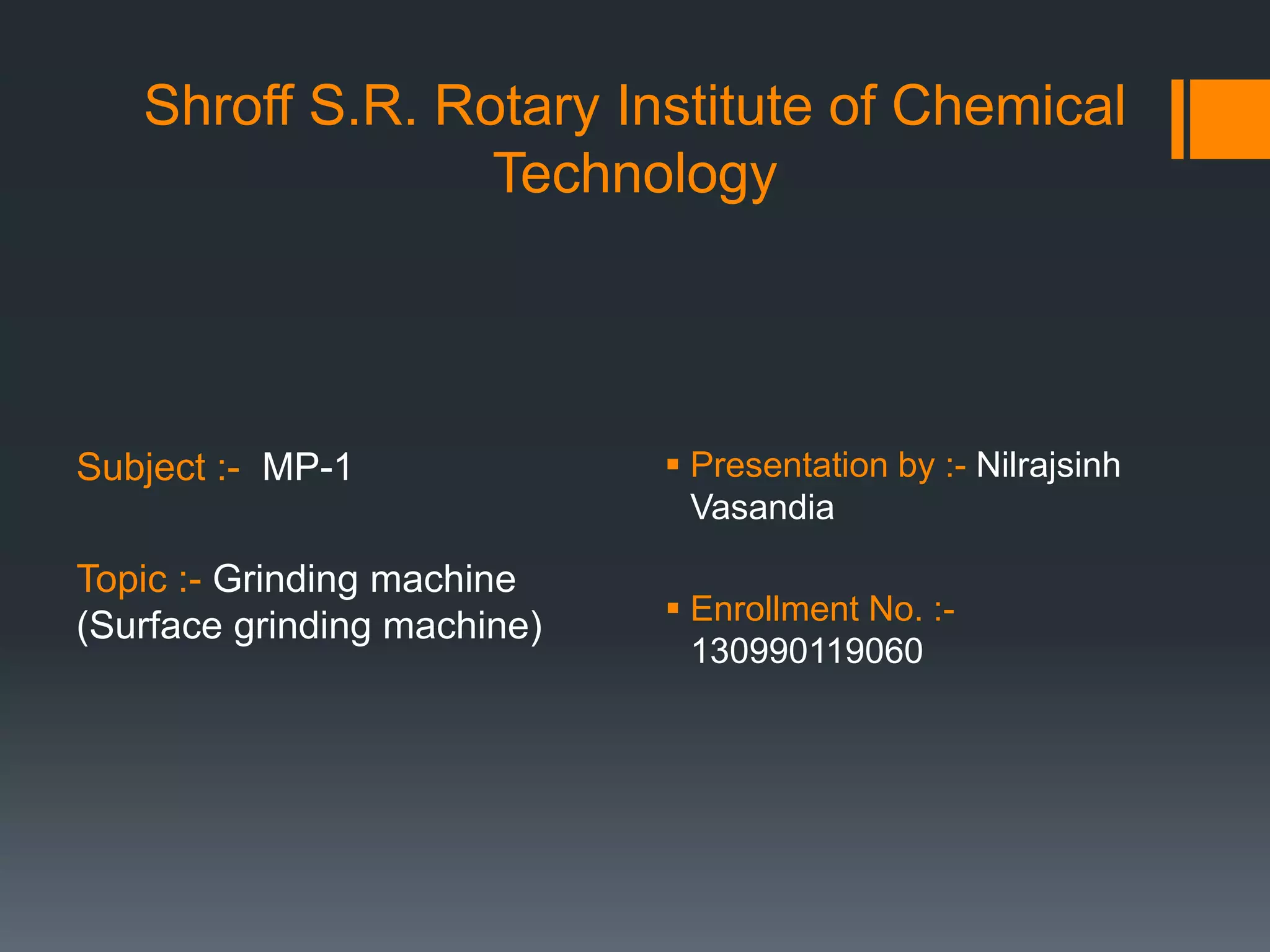 Shroff S.R. Rotary Institute of Chemical Technology

Subject :- MP-1

Topic :- Grinding machine (Surface grinding machine)

▪ Presentation by :- Nilrajsinh Vasandia

▪ Enrollment No. :- 130990119060